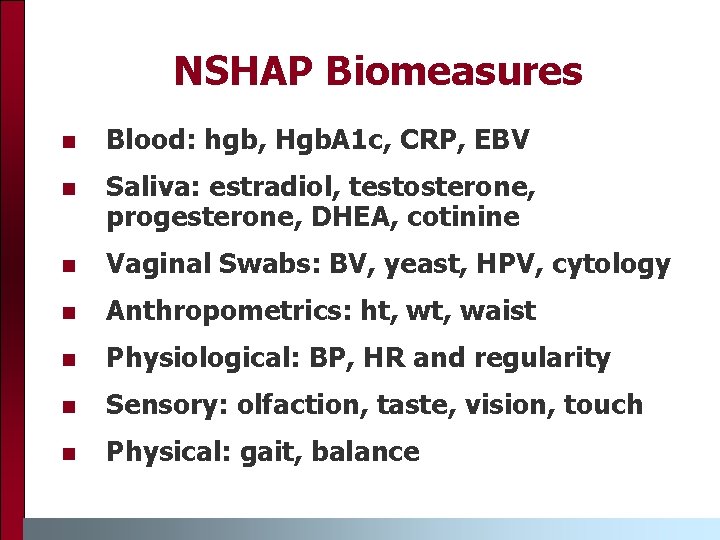 NSHAP Biomeasures

- Blood: hgb, HgbA1c, CRP, EBV
- Saliva: estradiol, testosterone, progesterone, DHEA, cotinine
- Vaginal Swabs: BV, yeast, HPV, cytology
- Anthropometrics: ht, wt, waist
- Physiological: BP, HR and regularity
- Sensory: olfaction, taste, vision, touch
- Physical: gait, balance